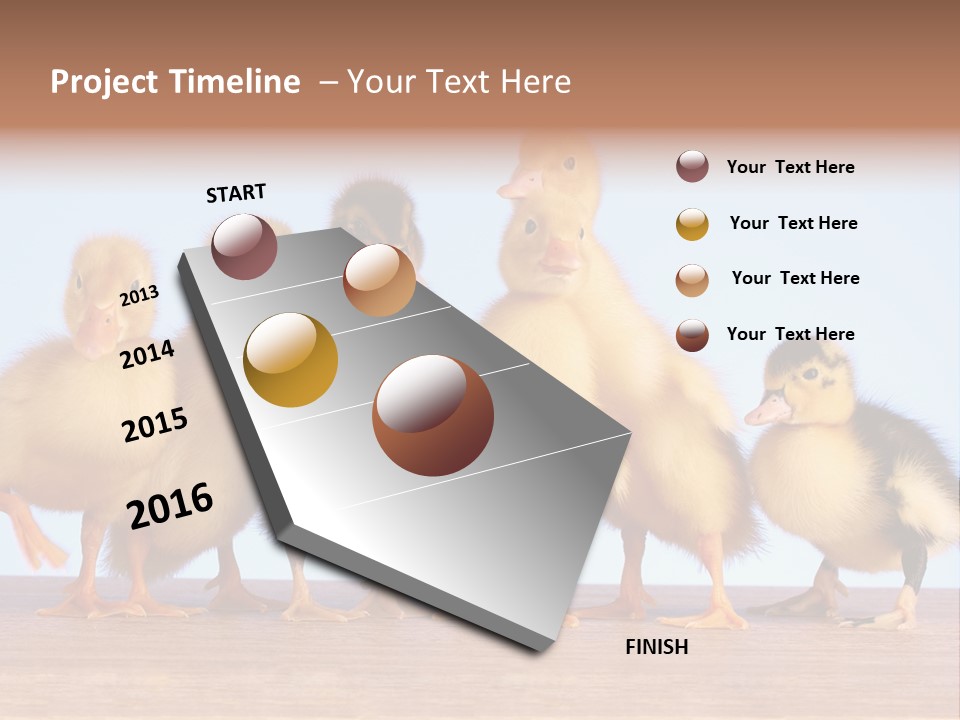 Project Timeline – Your Text Here

START

2013

2014

2015

2016

FINISH

Your Text Here

Your Text Here

Your Text Here

Your Text Here